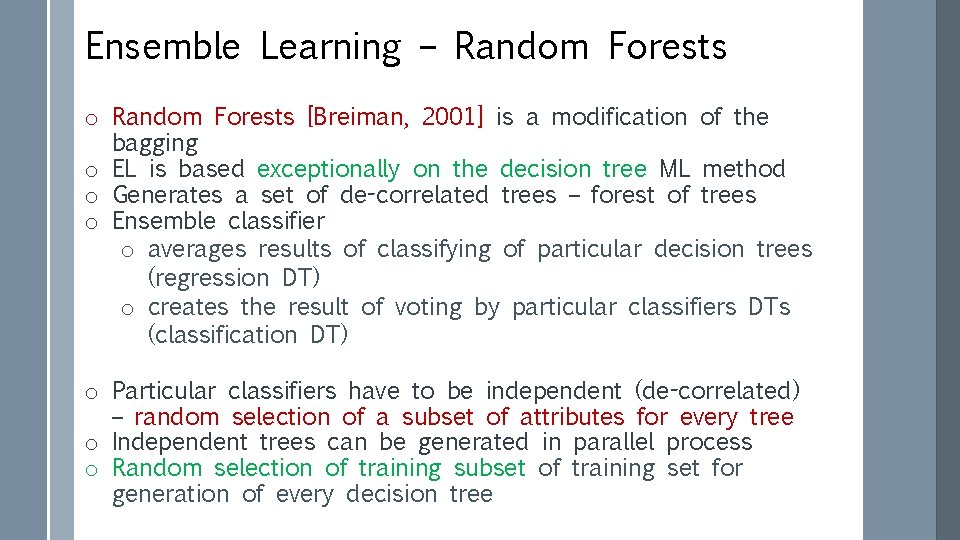 Ensemble Learning – Random Forests

o Random Forests [Breiman, 2001] is a modification of the bagging
o EL is based exceptionally on the decision tree ML method
o Generates a set of de-correlated trees – forest of trees
o Ensemble classifier
  o averages results of classifying of particular decision trees (regression DT)
  o creates the result of voting by particular classifiers DTs (classification DT)

o Particular classifiers have to be independent (de-correlated) – random selection of a subset of attributes for every tree
o Independent trees can be generated in parallel process
o Random selection of training subset of training set for generation of every decision tree